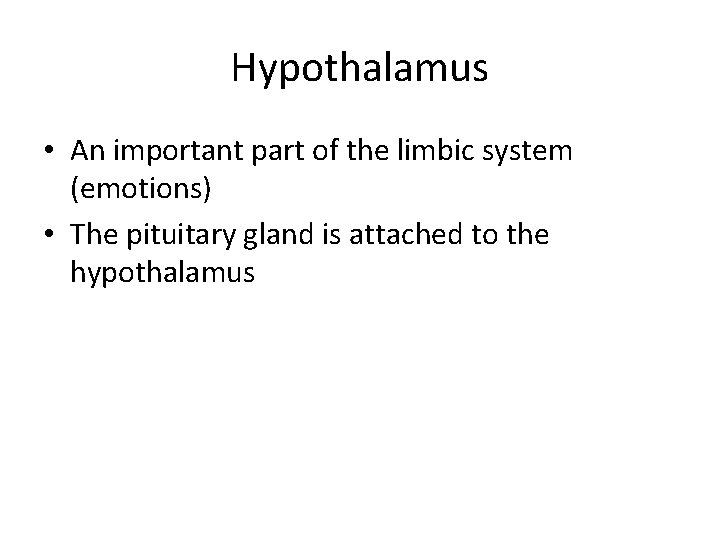 Hypothalamus

• An important part of the limbic system (emotions)
• The pituitary gland is attached to the hypothalamus